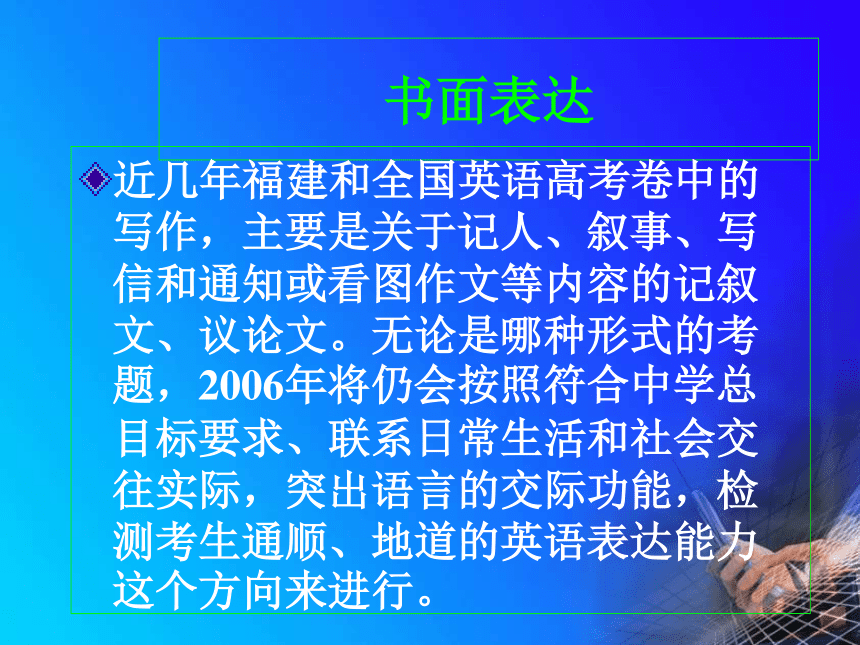 书面表达

近几年福建和全国英语高考卷中的写作，主要是关于记人、叙事、写信和通知或看图作文等内容的记叙文、议论文。无论是哪种形式的考题，2006年将仍会按照符合中学总目标要求、联系日常生活和社会交往实际，突出语言的交际功能，检测考生通顺、地道的英语表达能力这个方向来进行。